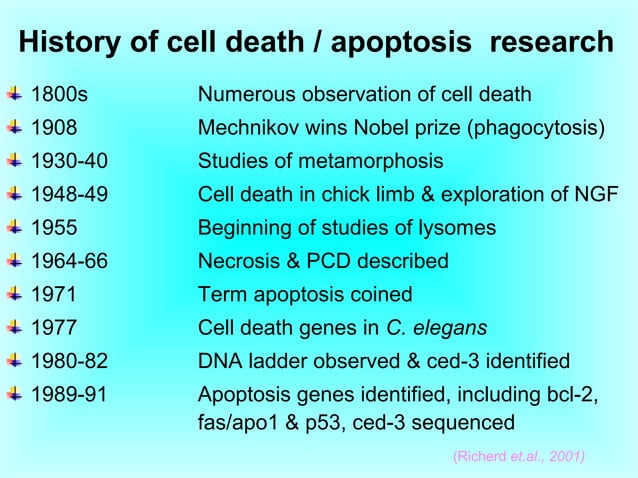 History of cell death / apoptosis research

1800s Numerous observation of cell death
1908 Mechnikov wins Nobel prize (phagocytosis)
1930-40 Studies of metamorphosis
1948-49 Cell death in chick limb & exploration of NGF
1955 Beginning of studies of lysomes
1964-66 Necrosis & PCD described
1971 Term apoptosis coined
1977 Cell death genes in C. elegans
1980-82 DNA ladder observed & ced-3 identified
1989-91 Apoptosis genes identified, including bcl-2, fas/apo1 & p53, ced-3 sequenced

(Richerd et.al., 2001)